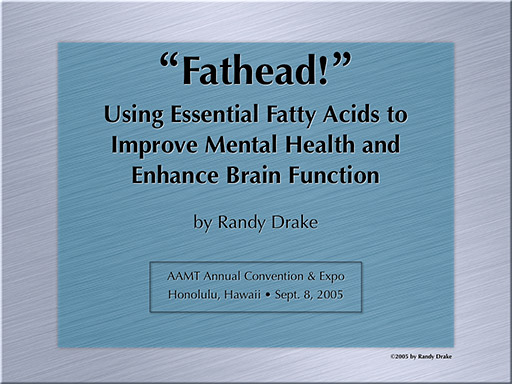 “Fathead!”

Using Essential Fatty Acids to Improve Mental Health and Enhance Brain Function

by Randy Drake

AAMT Annual Convention & Expo
Honolulu, Hawaii • Sept. 8, 2005

©2005 by Randy Drake